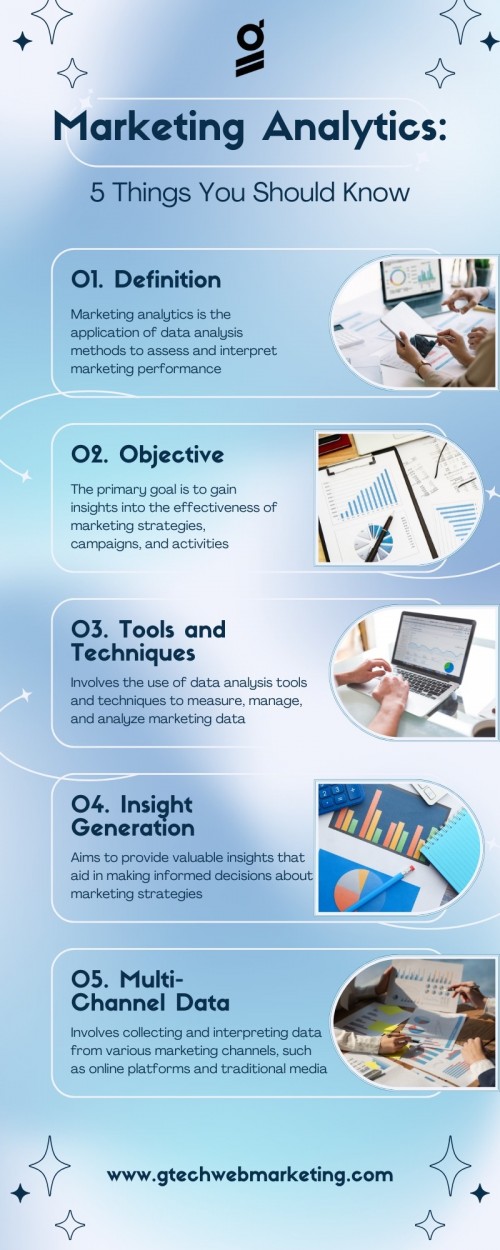 Marketing Analytics:

5 Things You Should Know

01. Definition

Marketing analytics is the application of data analysis methods to assess and interpret marketing performance

02. Objective

The primary goal is to gain insights into the effectiveness of marketing strategies, campaigns, and activities

03. Tools and Techniques

Involves the use of data analysis tools and techniques to measure, manage, and analyze marketing data

04. Insight Generation

Aims to provide valuable insights that aid in making informed decisions about marketing strategies

05. Multi-Channel Data

Involves collecting and interpreting data from various marketing channels, such as online platforms and traditional media

www.gtechwebmarketing.com